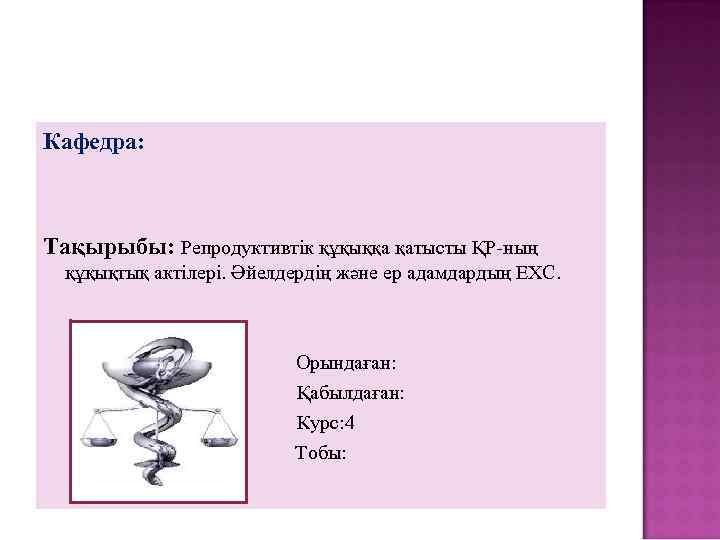 Кафедра:

Тақырыбы: Репродуктивтік құқыққа қатысты ҚР-ның құқықтық актілері. Әйелдердің және ер адамдардың ЕХС.

Орындаған:
Қабылдаған:
Курс:4
Тобы: